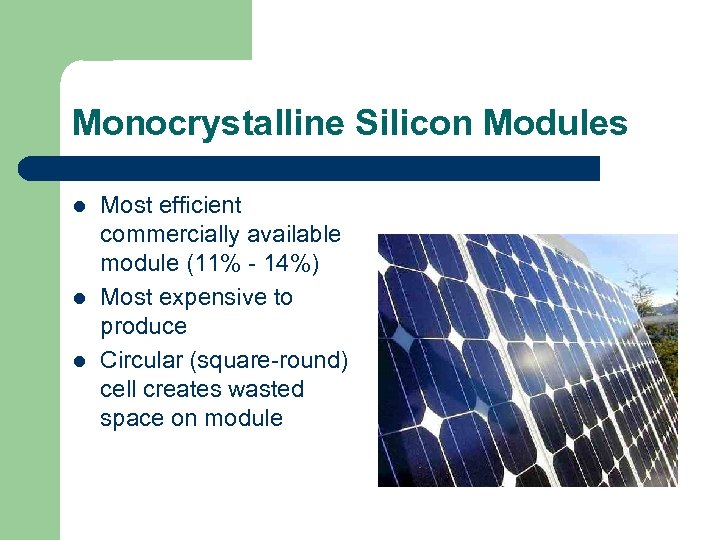 Monocrystalline Silicon Modules

- Most efficient commercially available module (11% - 14%)
- Most expensive to produce
- Circular (square-round) cell creates wasted space on module